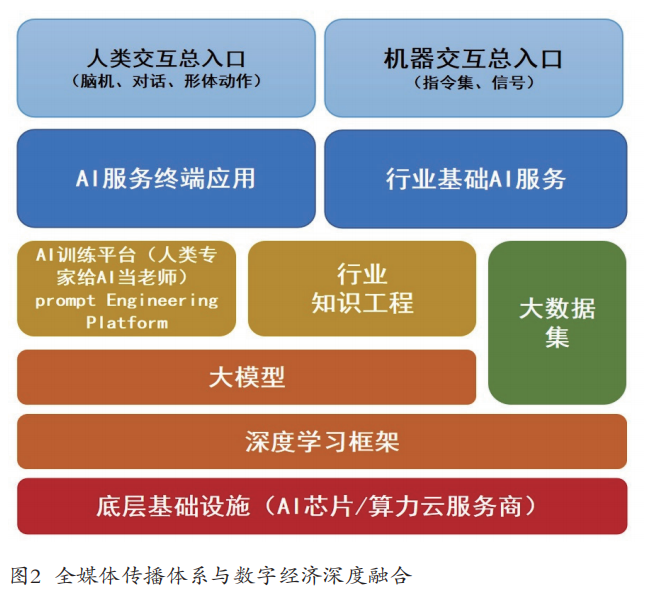 人类交互总入口
（脑机、对话、形体动作）

机器交互总入口
（指令集、信号）

AI服务终端应用

行业基础AI服务

AI训练平台（人类专家给AI当老师）
prompt Engineering Platform

行业
知识工程

大数据集

大模型

深度学习框架

底层基础设施（AI芯片/算力云服务商）

图2 全媒体传播体系与数字经济深度融合